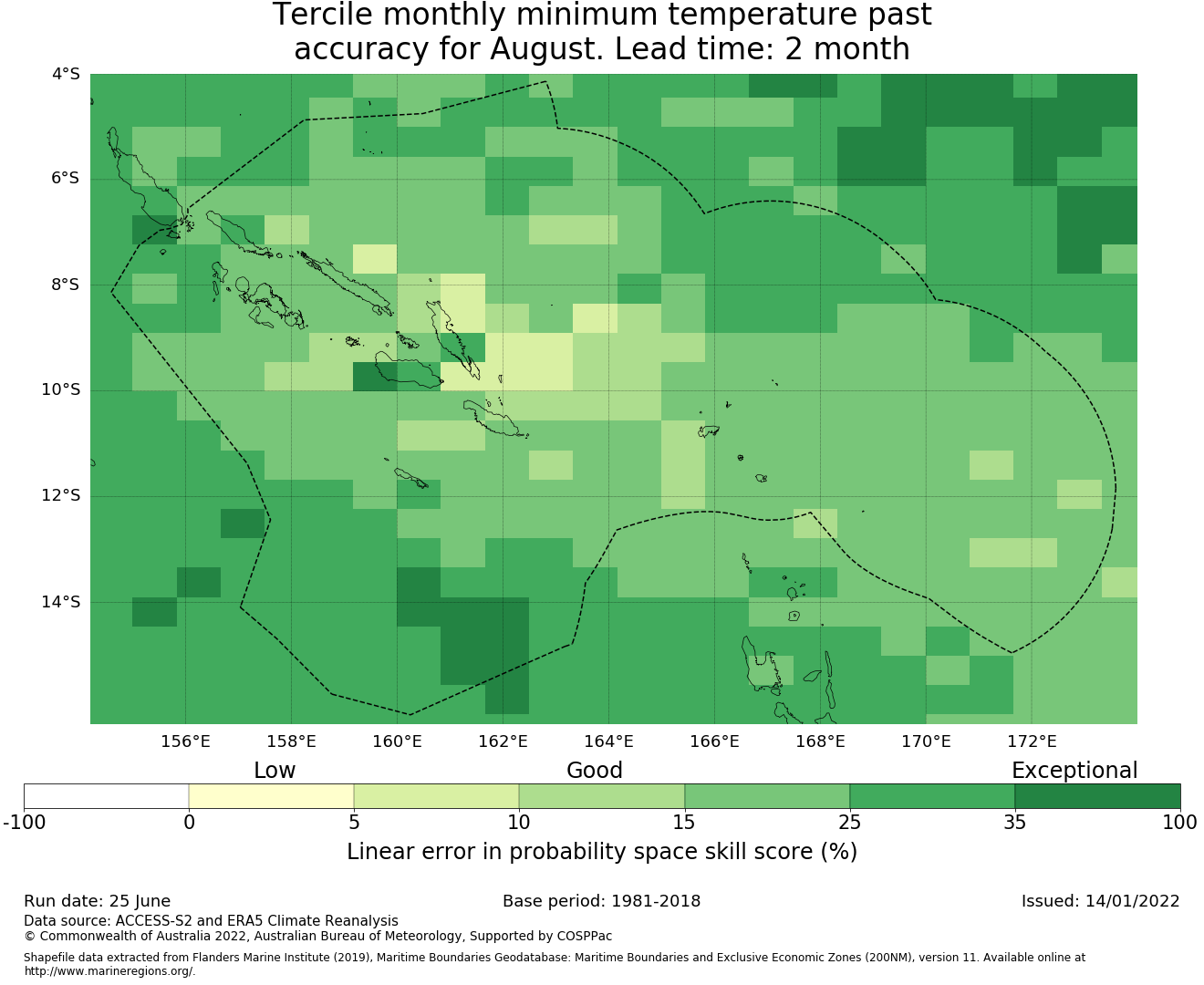 Tercile monthly minimum temperature past accuracy for August. Lead time: 2 month

4°S
6°S
8°S
10°S
12°S
14°S

156°E 158°E 160°E 162°E 164°E 166°E 168°E 170°E 172°E

Low Good Exceptional

-100 0 5 10 15 25 35 100

Linear error in probability space skill score (%)

Run date: 25 June
Base period: 1981-2018
Issued: 14/01/2022

Data source: ACCESS-S2 and ERA5 Climate Reanalysis
© Commonwealth of Australia 2022, Australian Bureau of Meteorology, Supported by COSPPac

Shapefile data extracted from Flanders Marine Institute (2019), Maritime Boundaries Geodatabase: Maritime Boundaries and Exclusive Economic Zones (200NM), version 11. Available online at http://www.marineregions.org/.